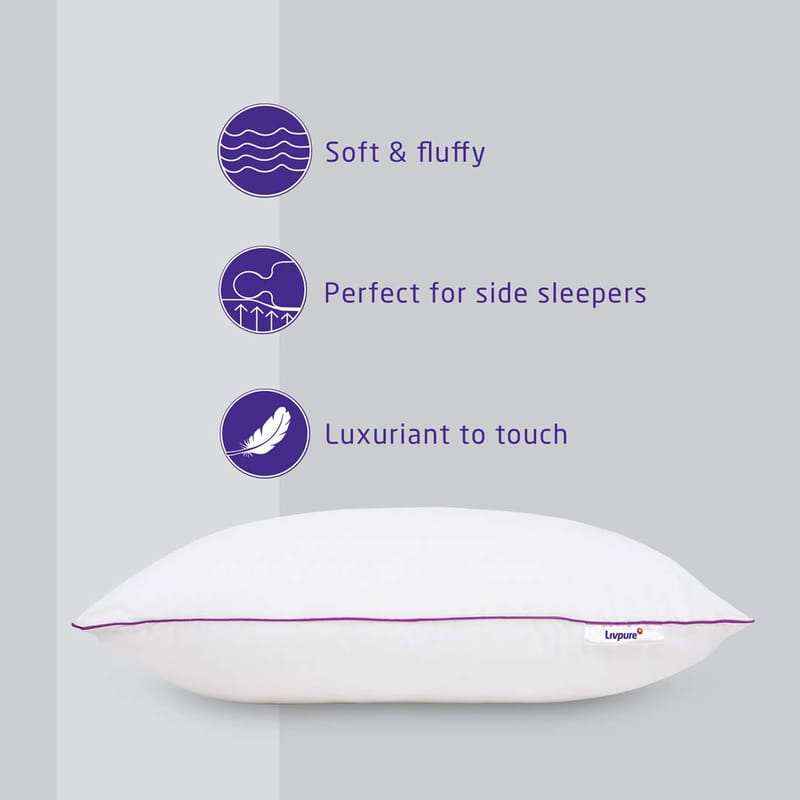 Soft & fluffy

Perfect for side sleepers

Luxuriant to touch

Livpure